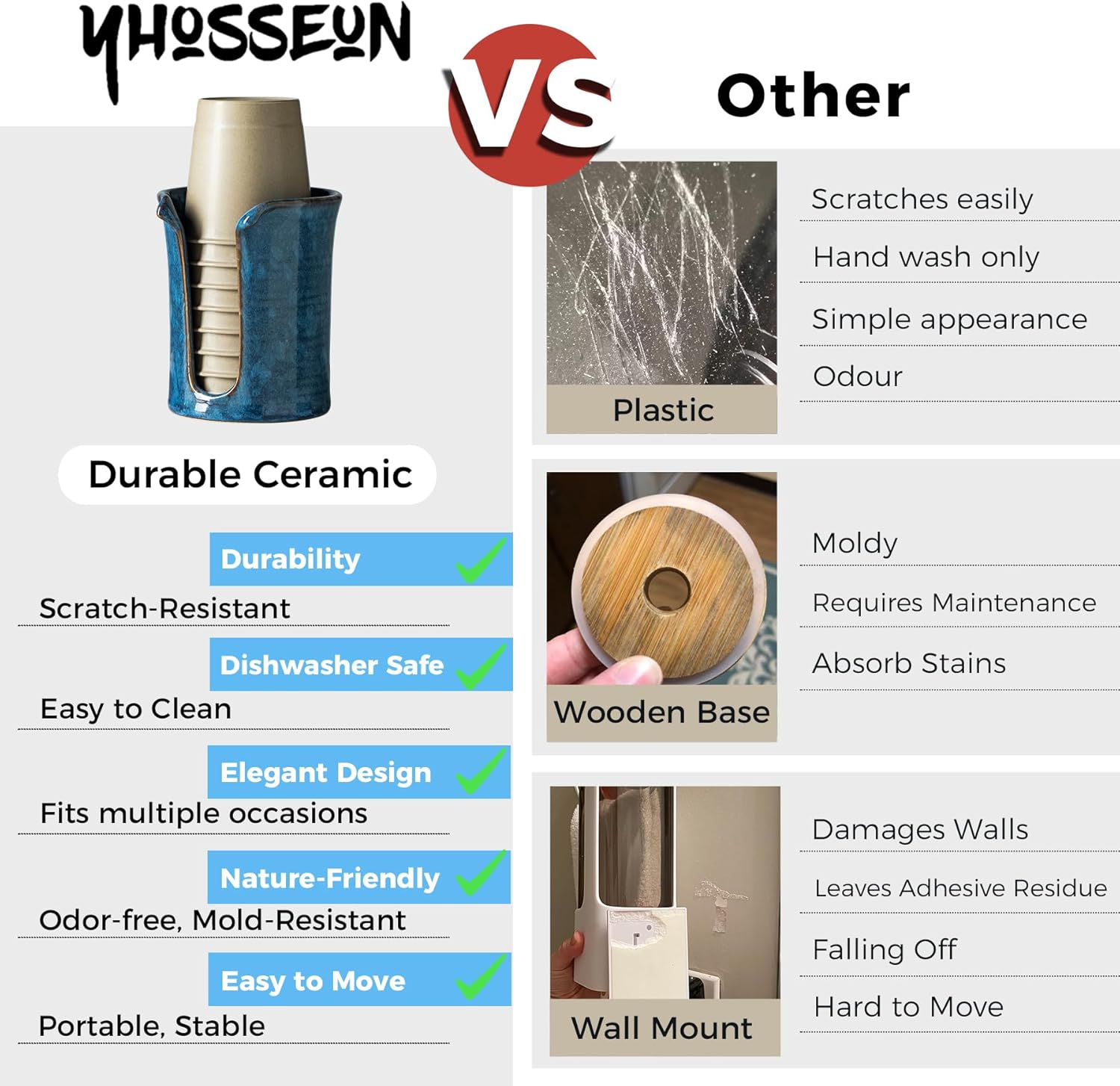 YHOSSEUN

VS

Other

Durable Ceramic

Durability
Scratch-Resistant

Dishwasher Safe
Easy to Clean

Elegant Design
Fits multiple occasions

Nature-Friendly
Odor-free, Mold-Resistant

Easy to Move
Portable, Stable

Plastic
Scratches easily
Hand wash only
Simple appearance
Odour

Wooden Base
Moldy
Requires Maintenance
Absorb Stains

Wall Mount
Damages Walls
Leaves Adhesive Residue
Falling Off
Hard to Move